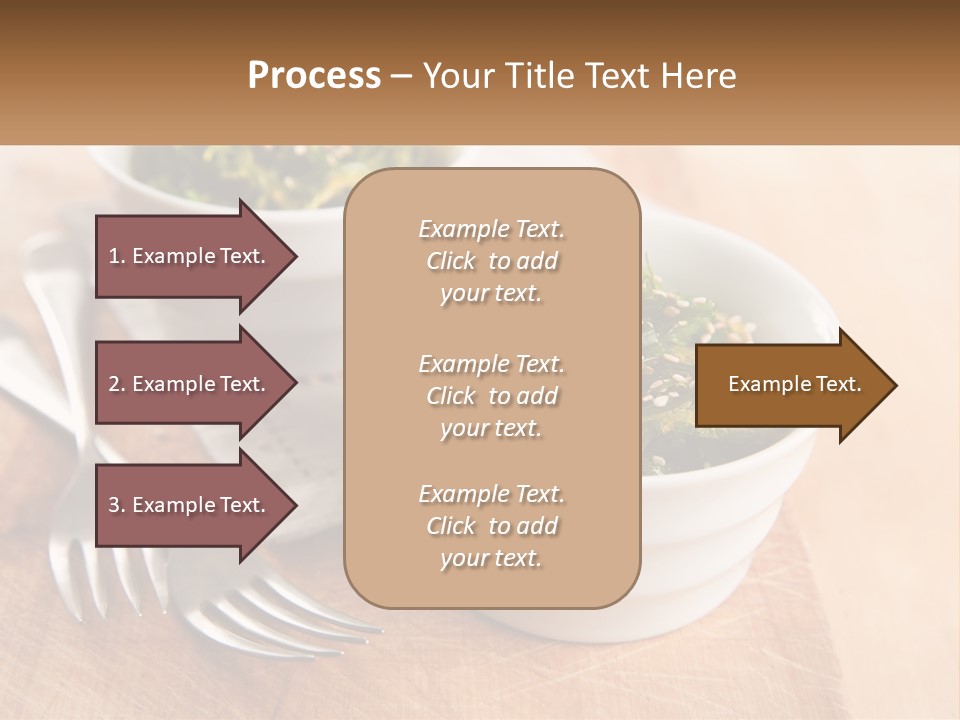 **Process** – Your Title Text Here

1. Example Text.

2. Example Text.

3. Example Text.

Example Text. Click to add your text.

Example Text. Click to add your text.

Example Text. Click to add your text.

Example Text.